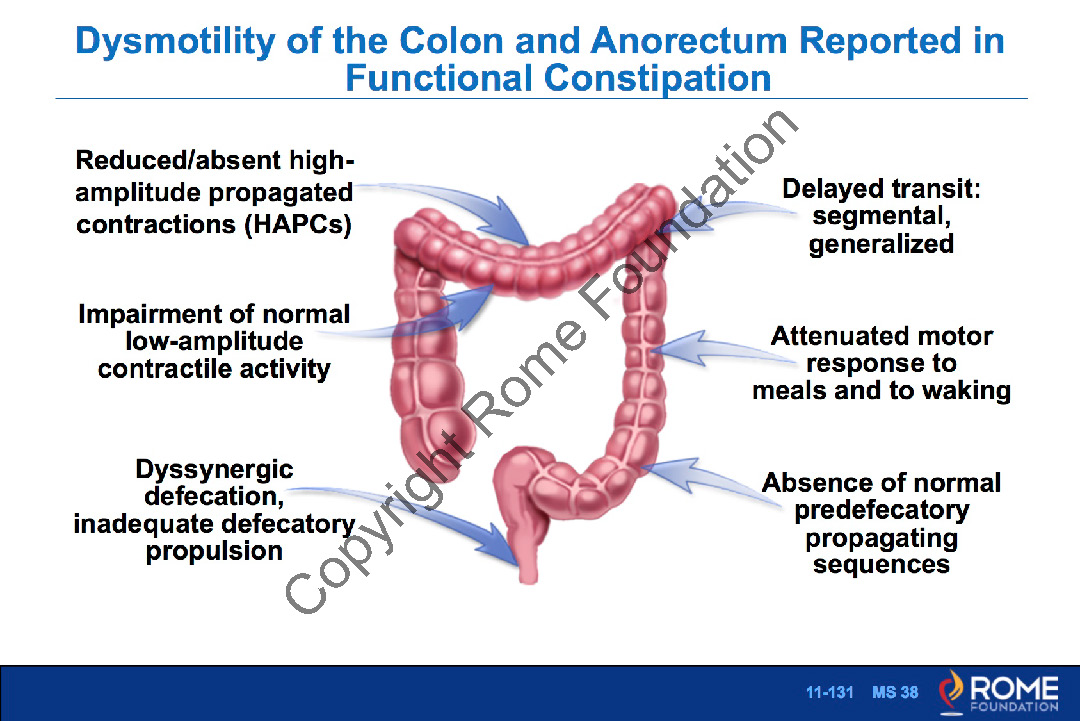 Dysmotility of the Colon and Anorectum Reported in Functional Constipation

Reduced/absent high-amplitude propagated contractions (HAPCs)

Impairment of normal low-amplitude contractile activity

Dyssynergic defecation, inadequate defecatory propulsion

Delayed transit: segmental, generalized

Attenuated motor response to meals and to waking

Absence of normal predefecatory propagating sequences

Copyright Rome Foundation

11-131 MS 38

ROME FOUNDATION